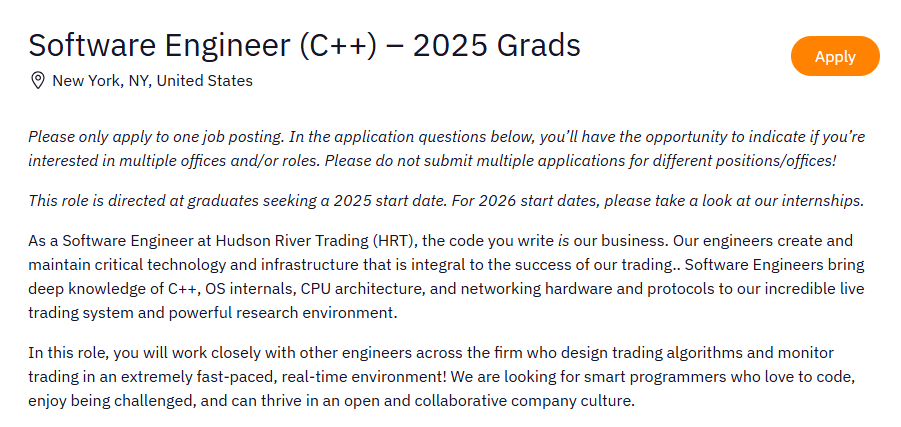 Software Engineer (C++) – 2025 Grads

Apply

New York, NY, United States

Please only apply to one job posting. In the application questions below, you'll have the opportunity to indicate if you're interested in multiple offices and/or roles. Please do not submit multiple applications for different positions/offices!

This role is directed at graduates seeking a 2025 start date. For 2026 start dates, please take a look at our internships.

As a Software Engineer at Hudson River Trading (HRT), the code you write is our business. Our engineers create and maintain critical technology and infrastructure that is integral to the success of our trading.. Software Engineers bring deep knowledge of C++, OS internals, CPU architecture, and networking hardware and protocols to our incredible live trading system and powerful research environment.

In this role, you will work closely with other engineers across the firm who design trading algorithms and monitor trading in an extremely fast-paced, real-time environment! We are looking for smart programmers who love to code, enjoy being challenged, and can thrive in an open and collaborative company culture.